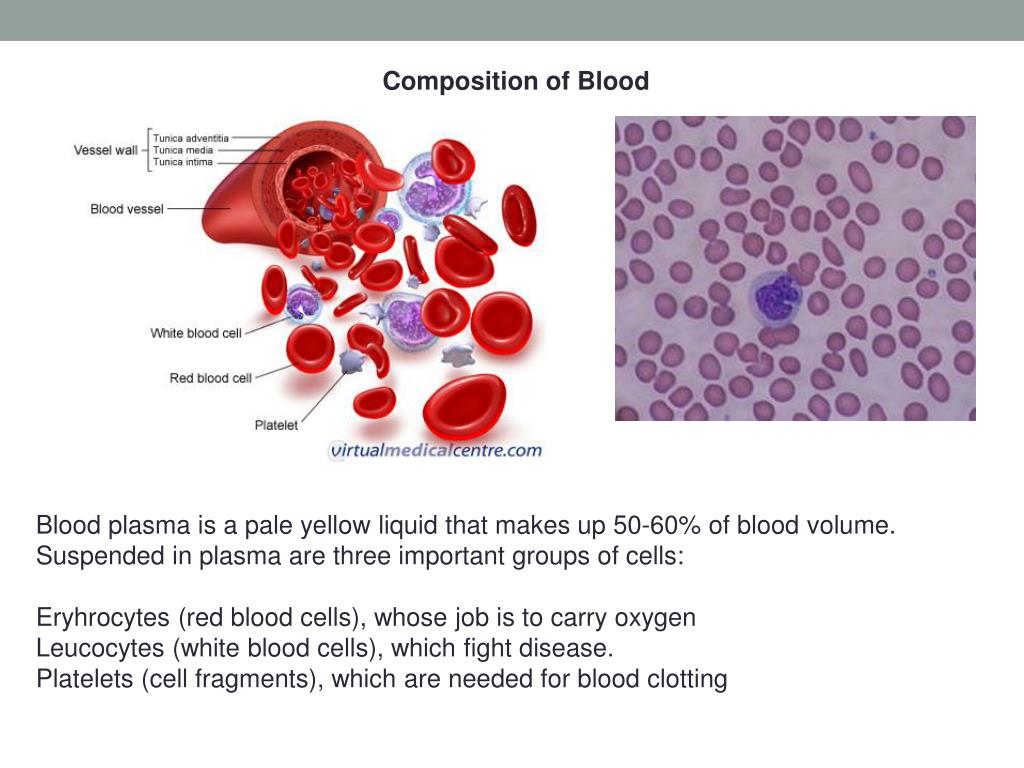 Composition of Blood

Vessel wall
Tunica adventitia
Tunica media
Tunica intima
Blood vessel
White blood cell
Red blood cell
Platelet
virtualmedicalcentre.com

Blood plasma is a pale yellow liquid that makes up 50-60% of blood volume. Suspended in plasma are three important groups of cells:

Eryhrocytes (red blood cells), whose job is to carry oxygen
Leucocytes (white blood cells), which fight disease.
Platelets (cell fragments), which are needed for blood clotting